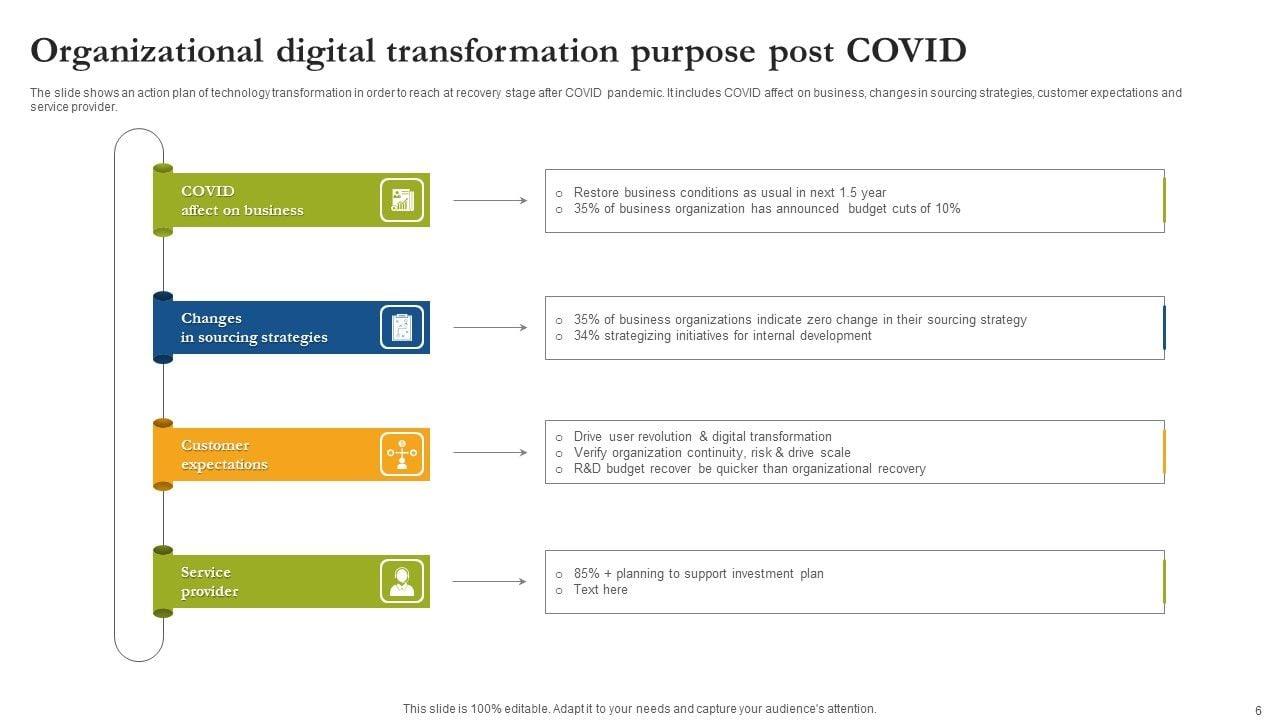 Organizational digital transformation purpose post COVID

The slide shows an action plan of technology transformation in order to reach at recovery stage after COVID pandemic. It includes COVID affect on business, changes in sourcing strategies, customer expectations and service provider.

COVID affect on business

o Restore business conditions as usual in next 1.5 year
o 35% of business organization has announced budget cuts of 10%

Changes in sourcing strategies

o 35% of business organizations indicate zero change in their sourcing strategy
o 34% strategizing initiatives for internal development

Customer expectations

o Drive user revolution & digital transformation
o Verify organization continuity, risk & drive scale
o R&D budget recover be quicker than organizational recovery

Service provider

o 85% + planning to support investment plan
o Text here

This slide is 100% editable. Adapt it to your needs and capture your audience's attention.

6